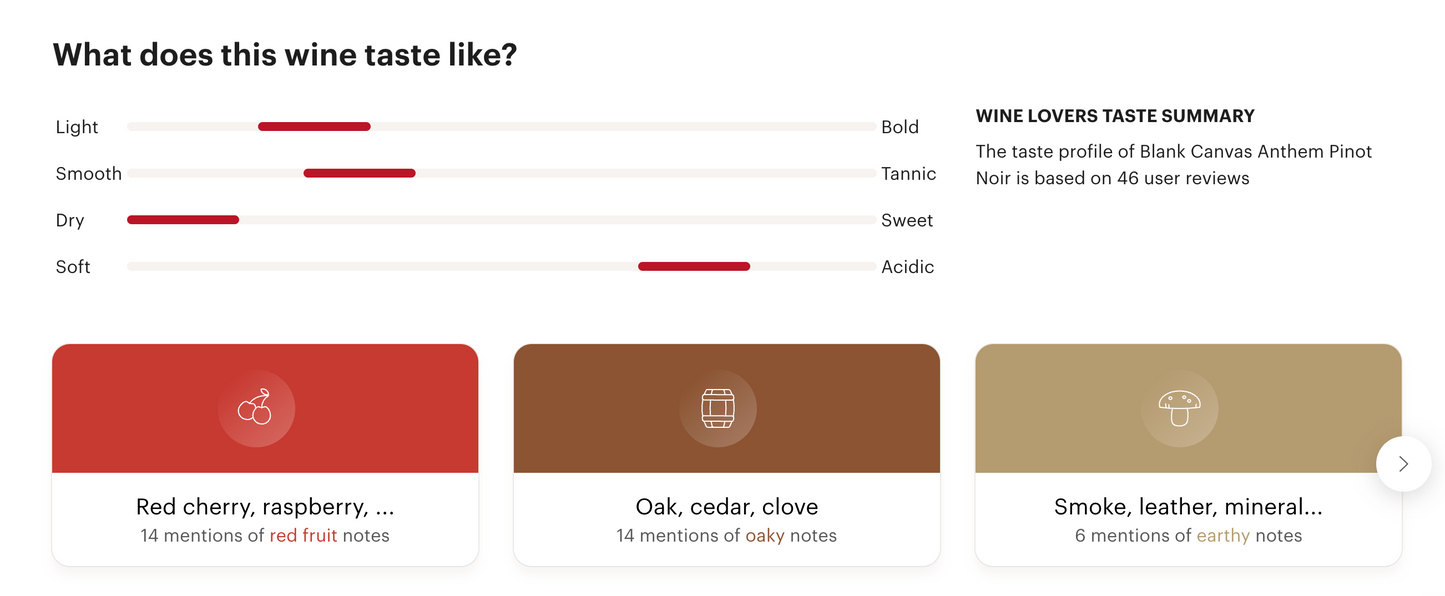 What does this wine taste like?

Light Bold
Smooth Tannic
Dry Sweet
Soft Acidic

WINE LOVERS TASTE SUMMARY
The taste profile of Blank Canvas Anthem Pinot Noir is based on 46 user reviews

Red cherry, raspberry, ...
14 mentions of red fruit notes

Oak, cedar, clove
14 mentions of oaky notes

Smoke, leather, mineral...
6 mentions of earthy notes